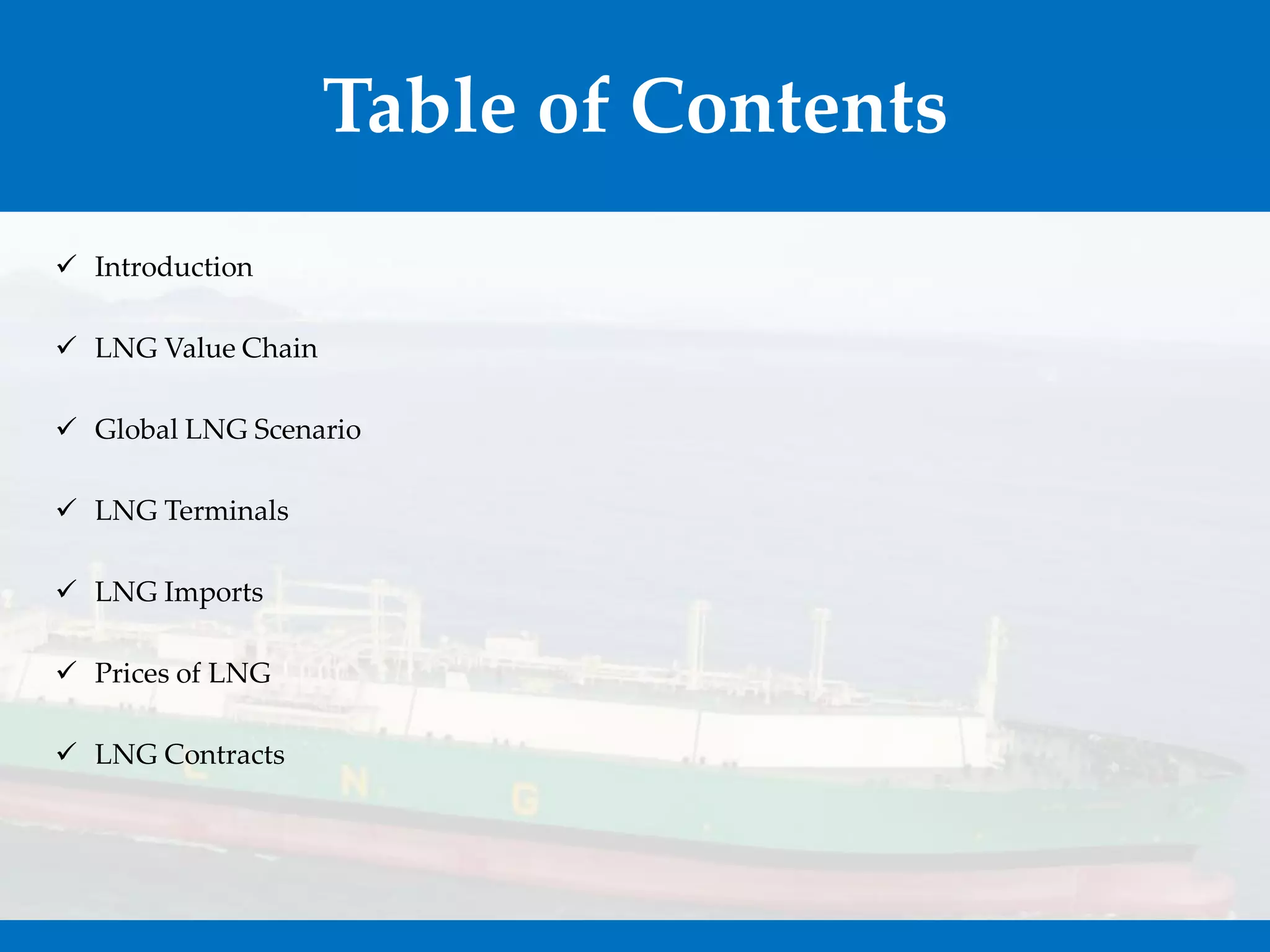 Table of Contents

✓ Introduction

✓ LNG Value Chain

✓ Global LNG Scenario

✓ LNG Terminals

✓ LNG Imports

✓ Prices of LNG

✓ LNG Contracts

L N G